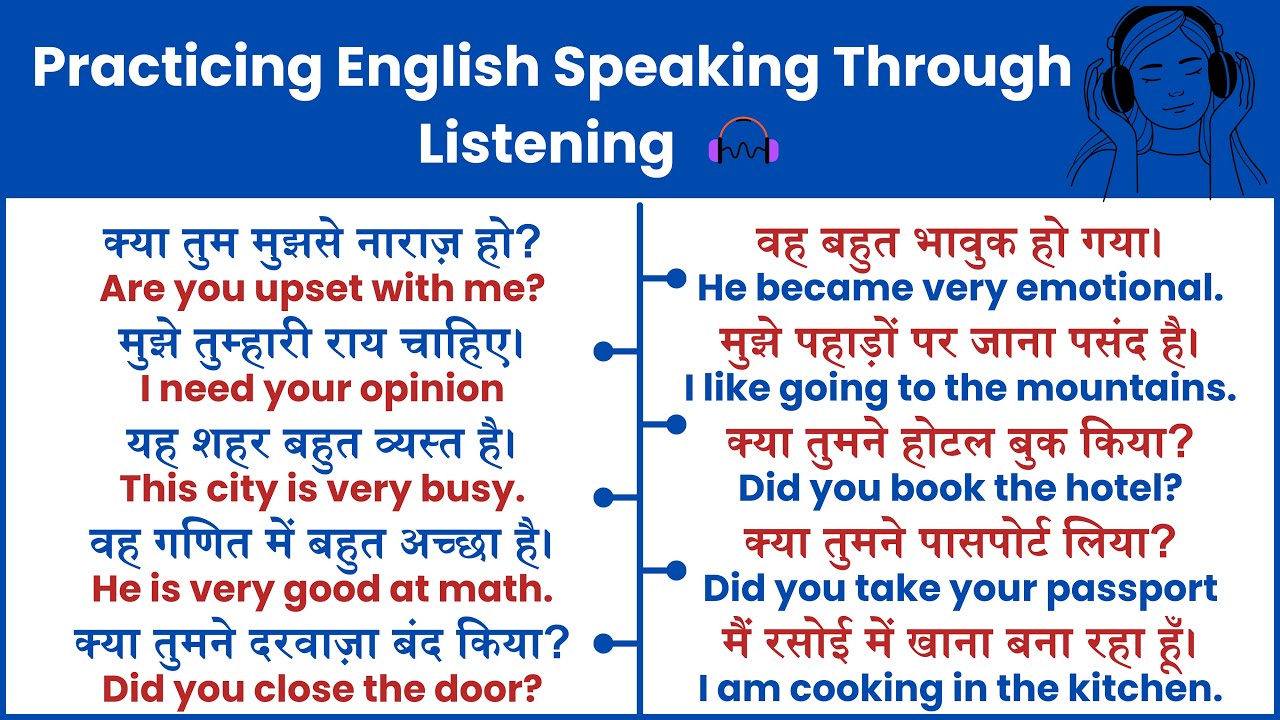 Practicing English Speaking Through Listening

क्या तुम मुझसे नाराज़ हो?
Are you upset with me?
मुझे तुम्हारी राय चाहिए।
I need your opinion
यह शहर बहुत व्यस्त है।
This city is very busy.
वह गणित में बहुत अच्छा है।
He is very good at math.
क्या तुमने दरवाज़ा बंद किया?
Did you close the door?

वह बहुत भावुक हो गया।
He became very emotional.
मुझे पहाड़ों पर जाना पसंद है।
I like going to the mountains.
क्या तुमने होटल बुक किया?
Did you book the hotel?
क्या तुमने पासपोर्ट लिया?
Did you take your passport
मैं रसोई में खाना बना रहा हूँ।
I am cooking in the kitchen.